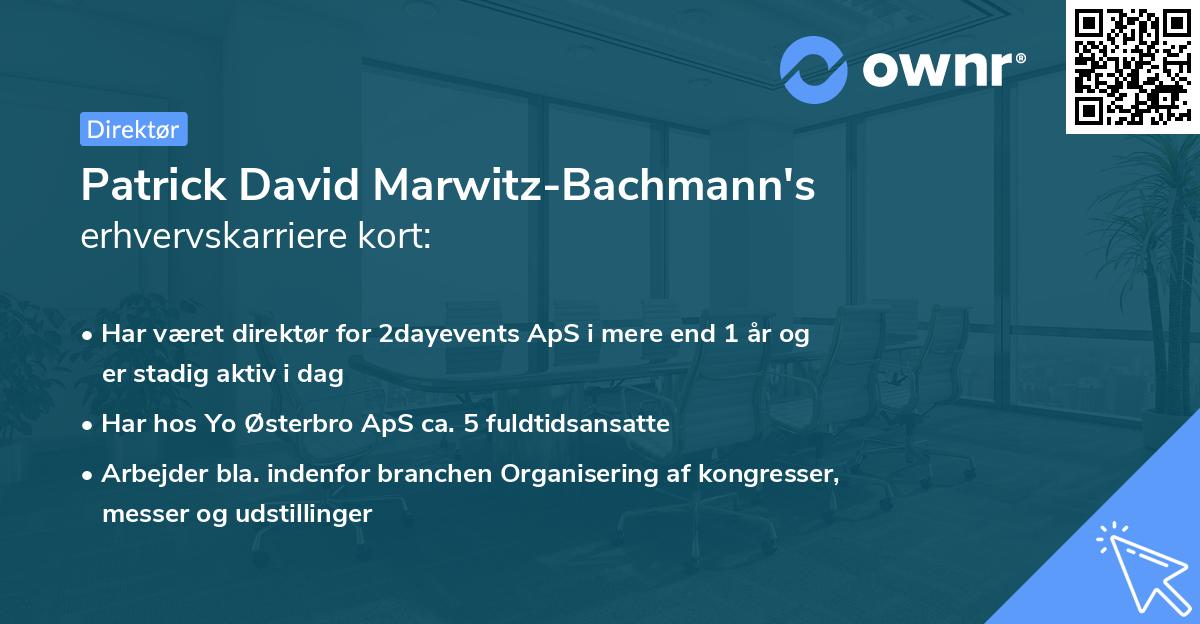 ownr®

Direktør

Patrick David Marwitz-Bachmann's
erhvervskarriere kort:

• Har været direktør for 2dayevents ApS i mere end 1 år og er stadig aktiv i dag

• Har hos Yo Østerbro ApS ca. 5 fuldtidsansatte

• Arbejder bla. indenfor branchen Organisering af kongresser, messer og udstillinger